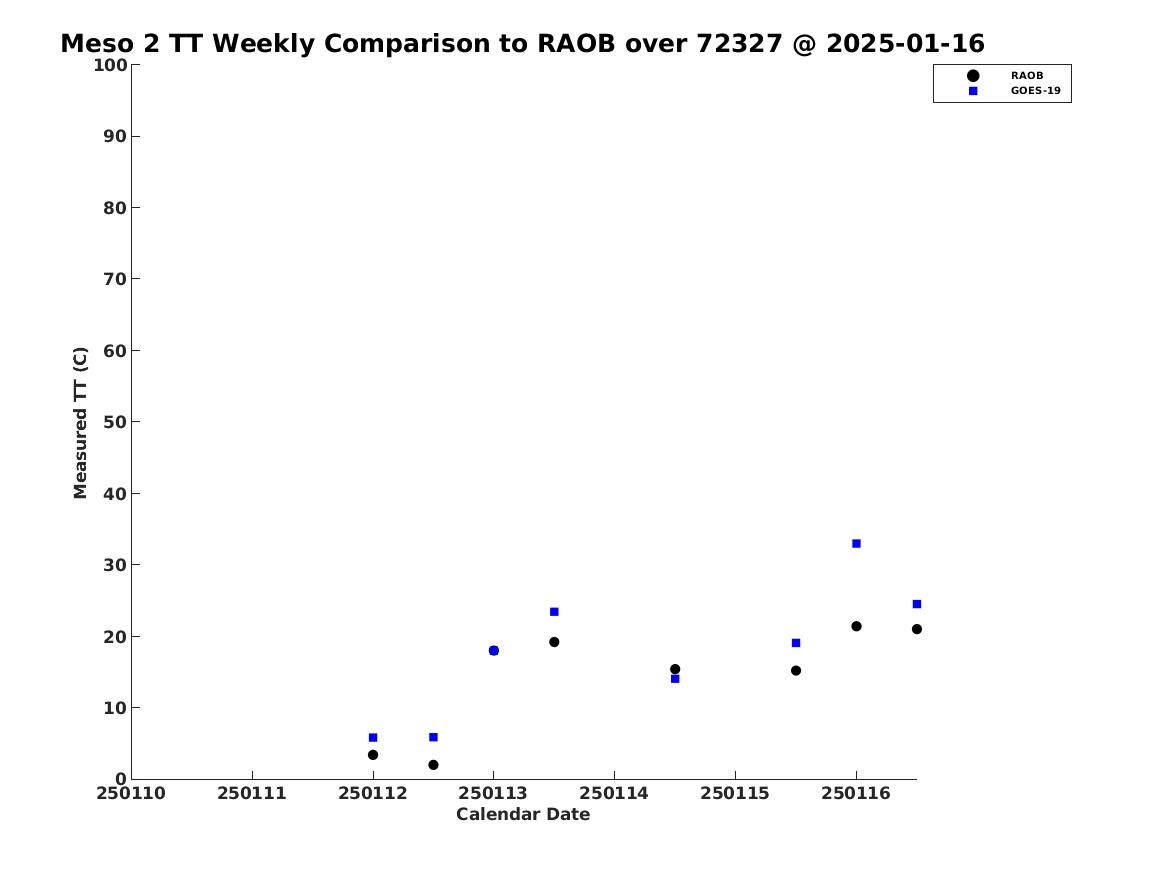 Meso 2 TT Weekly Comparison to RAOB over 72327 @ 2025-01-16

RAOB
GOES-19

Measured TT (C)

100
90
80
70
60
50
40
30
20
10
0

250110 250111 250112 250113 250114 250115 250116

Calendar Date